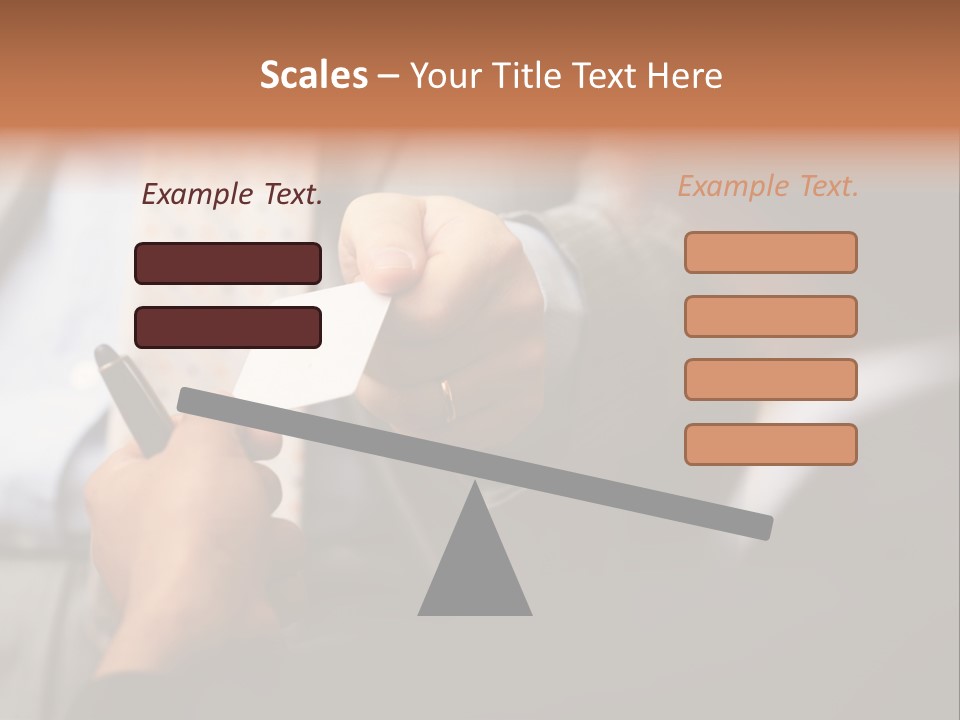 Scales – Your Title Text Here

Example Text.

Example Text.